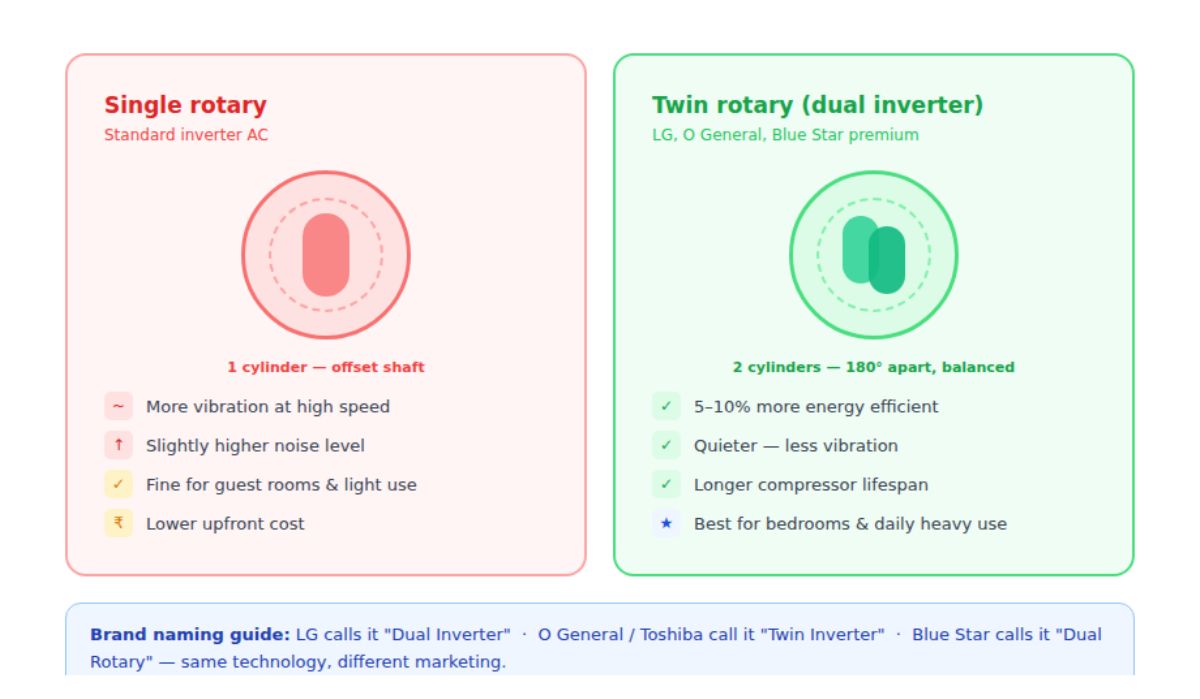 Single rotary
Standard inverter AC

1 cylinder — offset shaft

~ More vibration at high speed
↑ Slightly higher noise level
✓ Fine for guest rooms & light use
₹ Lower upfront cost

Twin rotary (dual inverter)
LG, O General, Blue Star premium

2 cylinders — 180° apart, balanced

✓ 5–10% more energy efficient
✓ Quieter — less vibration
✓ Longer compressor lifespan
★ Best for bedrooms & daily heavy use

**Brand naming guide:** LG calls it "Dual Inverter" · O General / Toshiba call it "Twin Inverter" · Blue Star calls it "Dual Rotary" — same technology, different marketing.